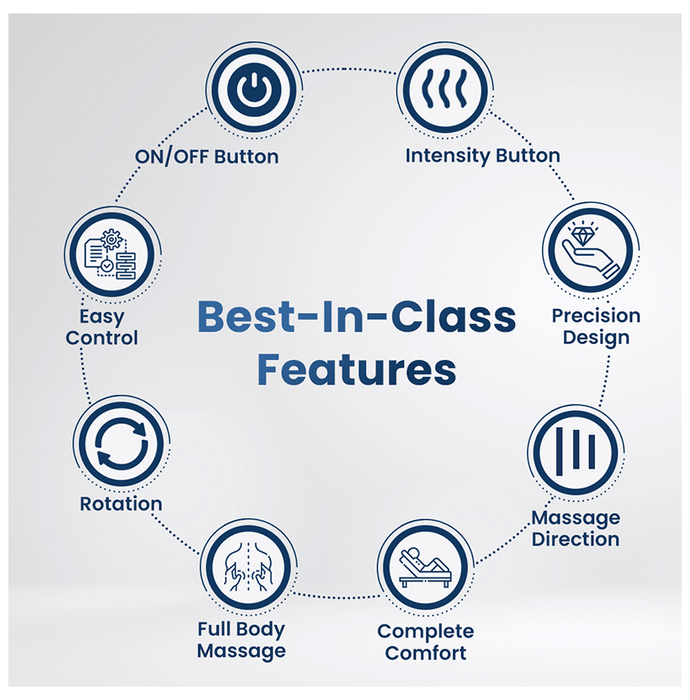 Best-In-Class Features

ON/OFF Button

Intensity Button

Precision Design

Massage Direction

Complete Comfort

Full Body Massage

Rotation

Easy Control